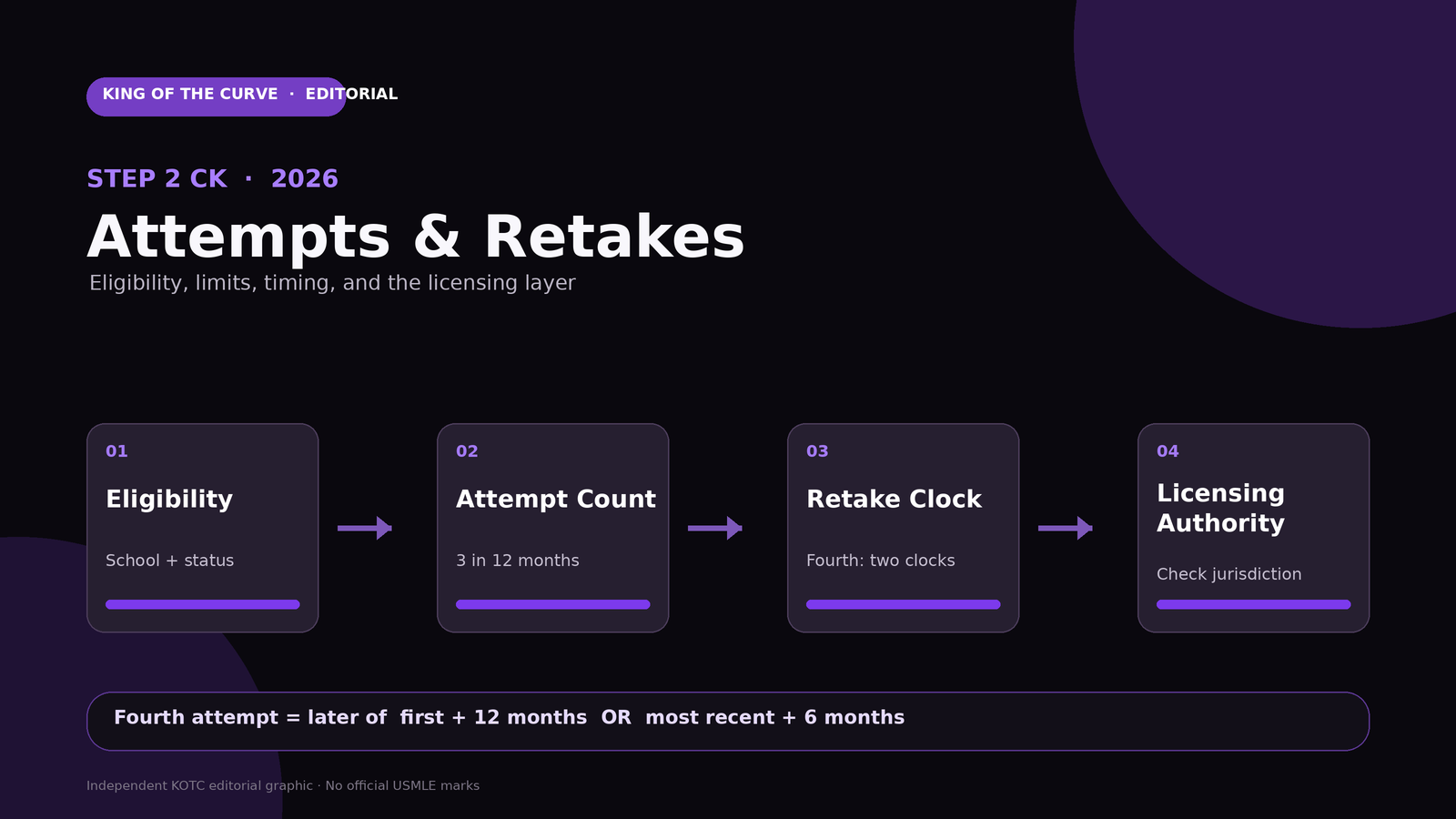 KING OF THE CURVE · EDITORIAL

STEP 2 CK · 2026

Attempts & Retakes

Eligibility, limits, timing, and the licensing layer

01
Eligibility
School + status

02
Attempt Count
3 in 12 months

03
Retake Clock
Fourth: two clocks

04
Licensing Authority
Check jurisdiction

Fourth attempt = later of first + 12 months OR most recent + 6 months

Independent KOTC editorial graphic · No official USMLE marks